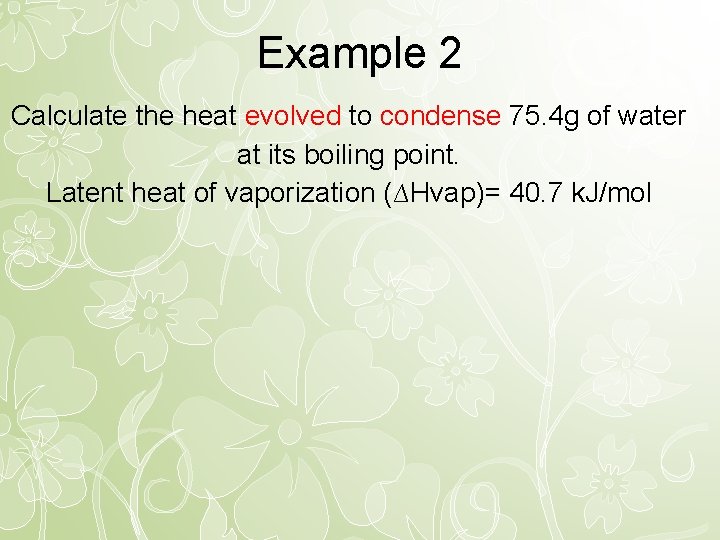 Example 2

Calculate the heat evolved to condense 75.4g of water at its boiling point.
Latent heat of vaporization ($\Delta$Hvap)= 40.7 kJ/mol